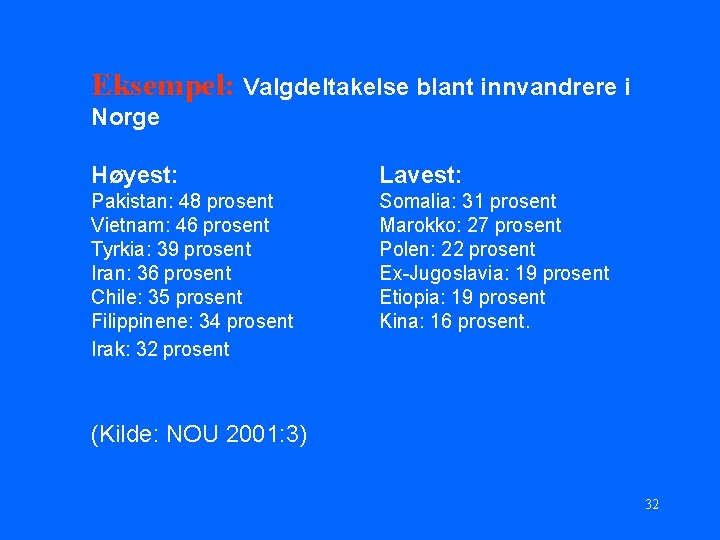 Eksempel: Valgdeltakelse blant innvandrere i Norge

Høyest:
Pakistan: 48 prosent
Vietnam: 46 prosent
Tyrkia: 39 prosent
Iran: 36 prosent
Chile: 35 prosent
Filippinene: 34 prosent
Irak: 32 prosent

Lavest:
Somalia: 31 prosent
Marokko: 27 prosent
Polen: 22 prosent
Ex-Jugoslavia: 19 prosent
Etiopia: 19 prosent
Kina: 16 prosent.

(Kilde: NOU 2001:3)

32